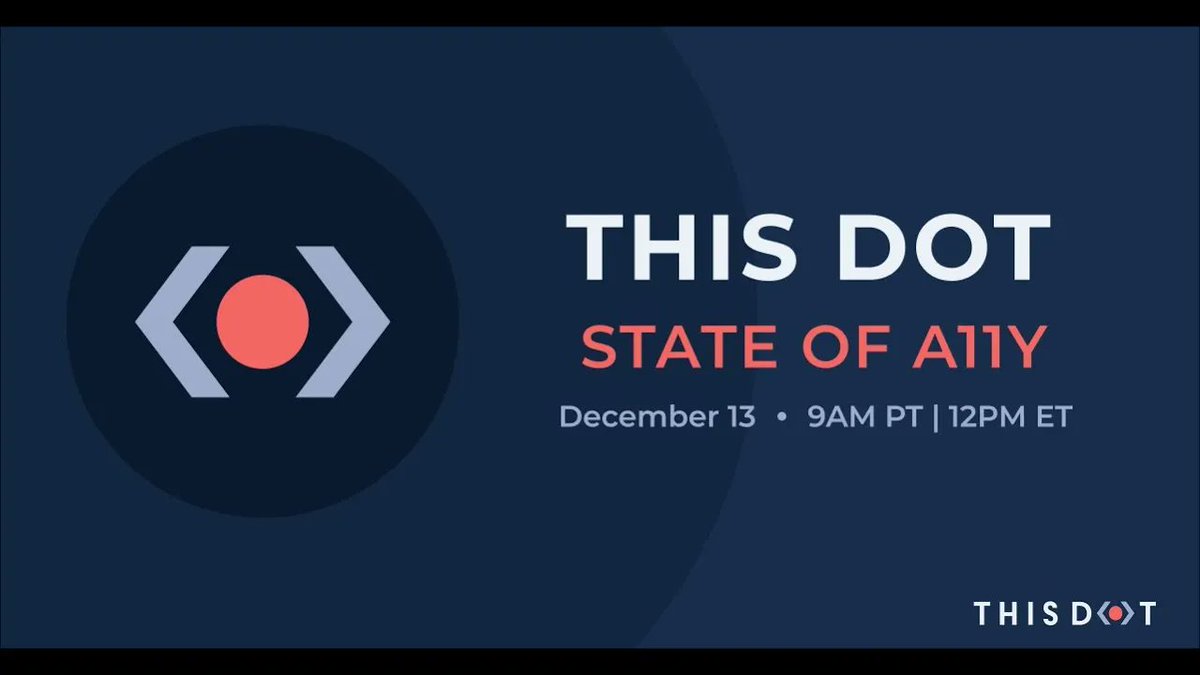 THIS DOT
STATE OF A11Y
December 13 • 9AM PT | 12PM ET

THIS DOT